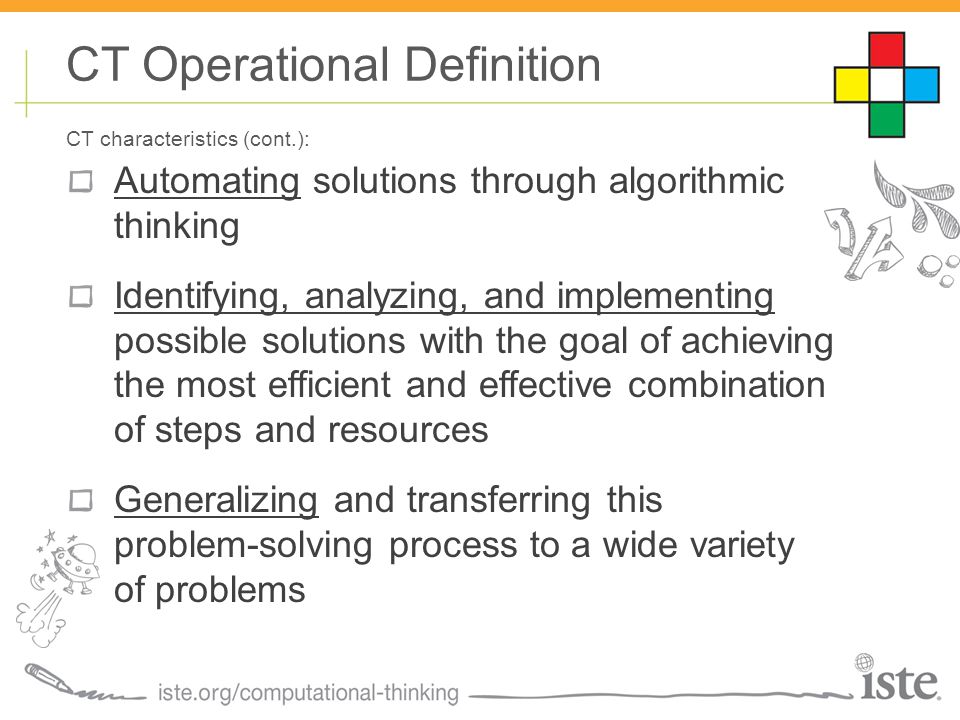 CT Operational Definition

CT characteristics (cont.):

Automating solutions through algorithmic thinking

Identifying, analyzing, and implementing possible solutions with the goal of achieving the most efficient and effective combination of steps and resources

Generalizing and transferring this problem-solving process to a wide variety of problems

iste.org/computational-thinking

iste.